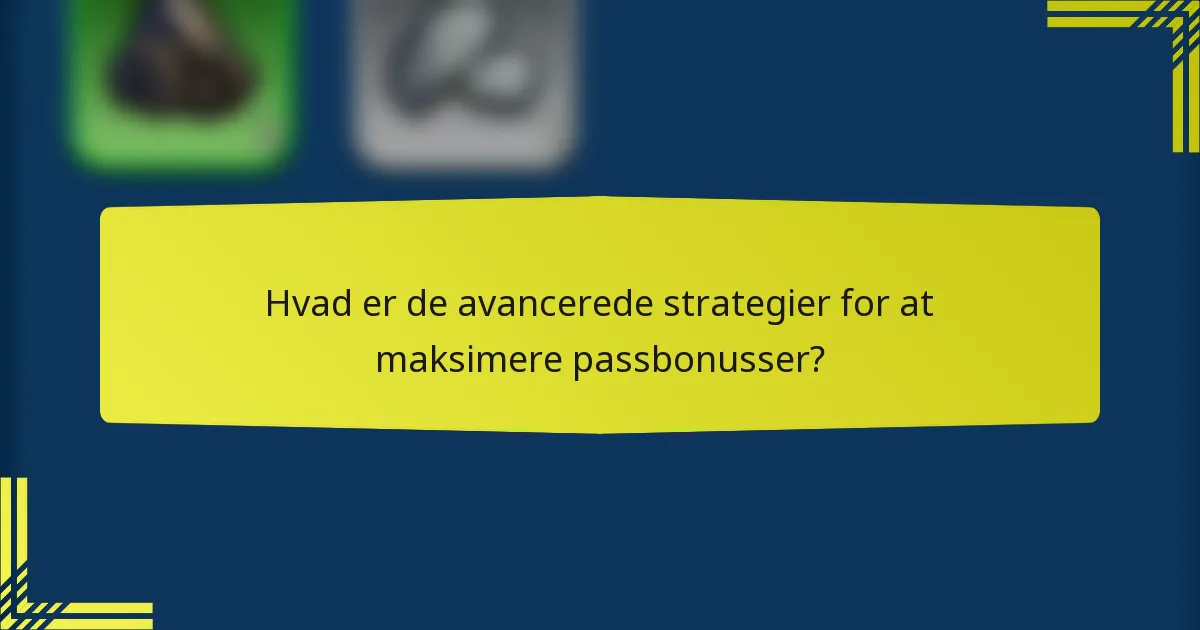 Hvad er de avancerede strategier for at maksimere passbonusser?